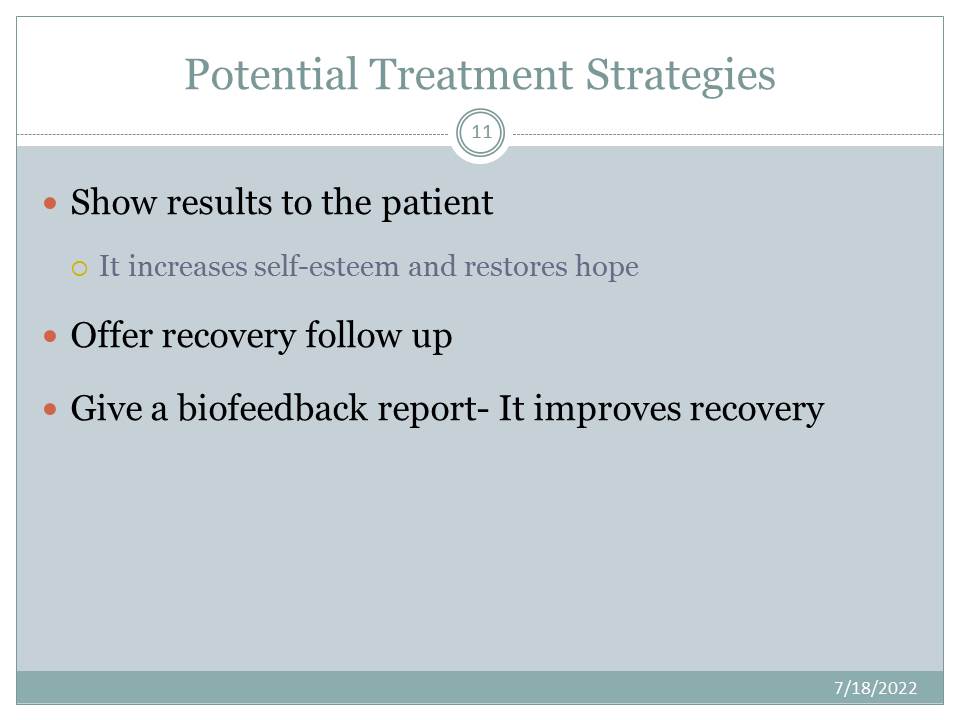 Potential Treatment Strategies

11

Show results to the patient

It increases self-esteem and restores hope

Offer recovery follow up

Give a biofeedback report- It improves recovery

7/18/2022